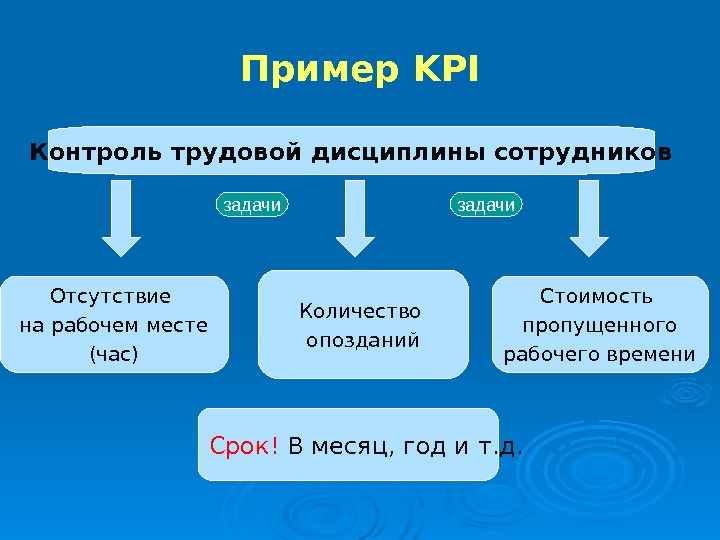 Пример KPI

Контроль трудовой дисциплины сотрудников

задачи

задачи

Отсутствие на рабочем месте (час)

Количество опозданий

Стоимость пропущенного рабочего времени

Срок! В месяц, год и т.д.